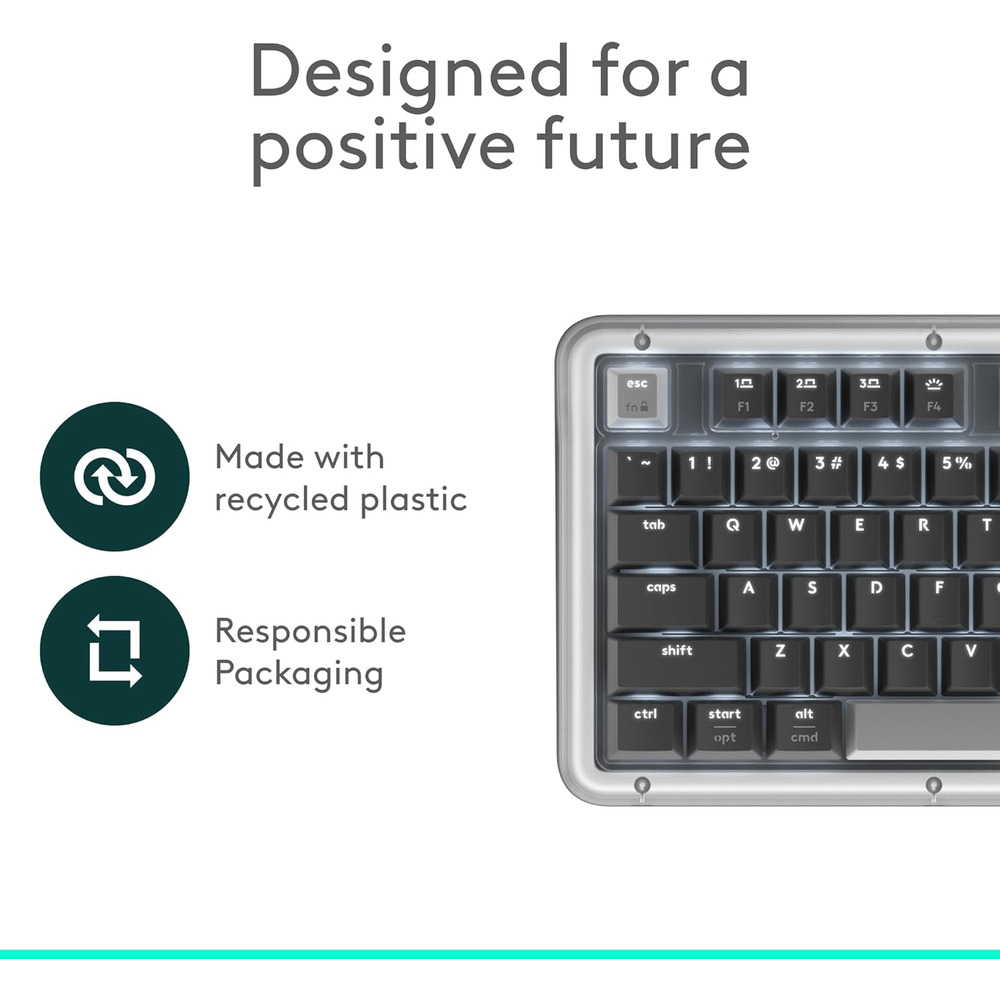 Designed for a positive future

Made with recycled plastic

Responsible Packaging

esc
fn
1
F1
2
F2
3
F3
F4
` ~
1 !
2 @
3 #
4 $
5 %
tab
Q
W
E
R
T
caps
A
S
D
F
shift
Z
X
C
V
ctrl
start
opt
alt
cmd